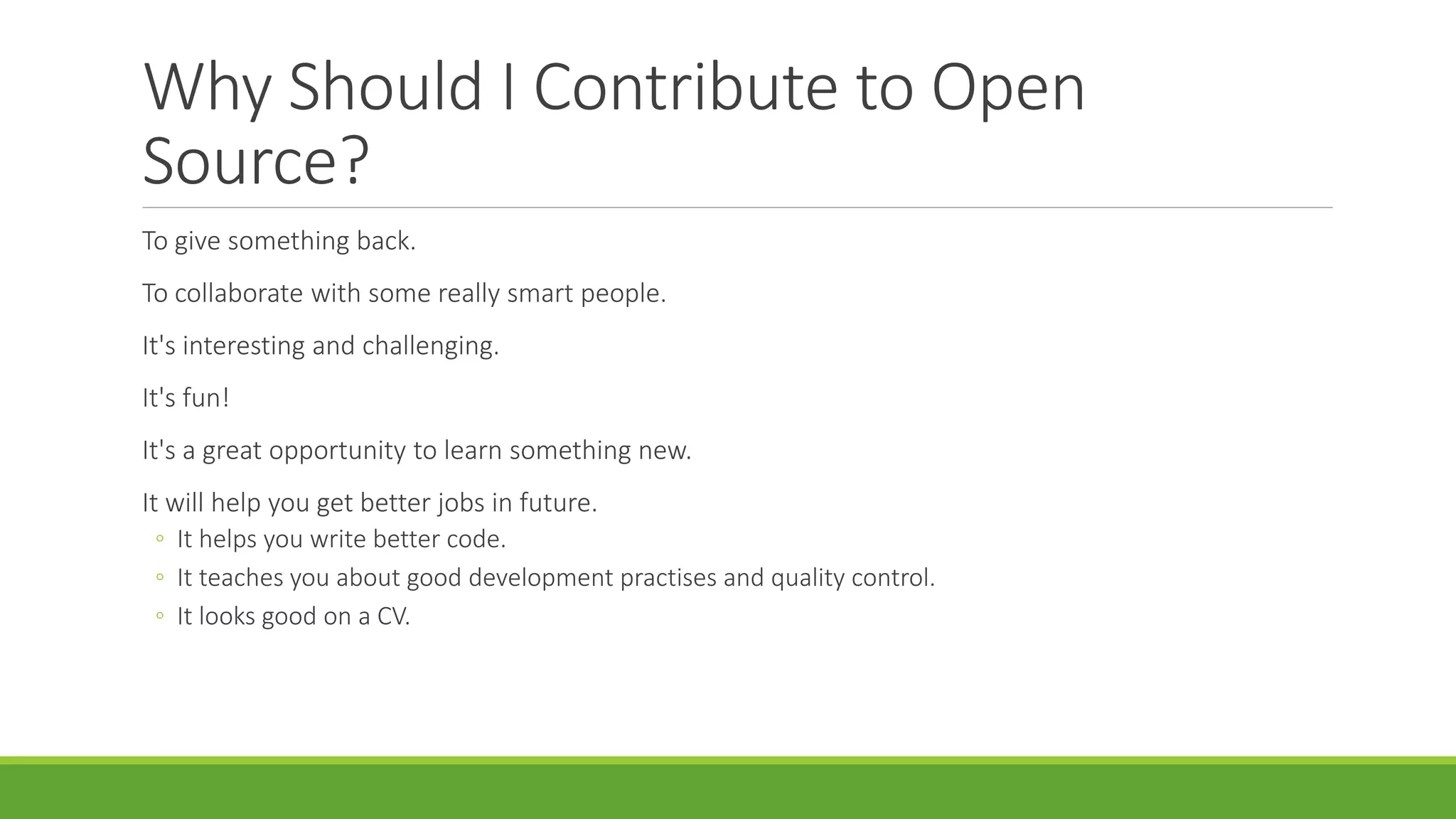 Why Should I Contribute to Open Source?

To give something back.

To collaborate with some really smart people.

It's interesting and challenging.

It's fun!

It's a great opportunity to learn something new.

It will help you get better jobs in future.
◦ It helps you write better code.
◦ It teaches you about good development practises and quality control.
◦ It looks good on a CV.